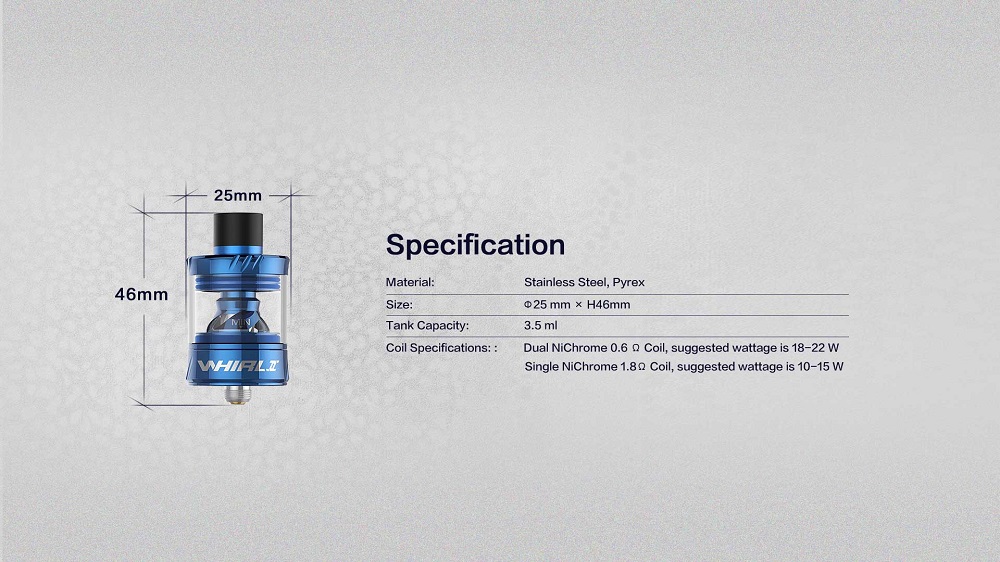 25mm

46mm

WHIRL II

Specification

| Material: | Stainless Steel, Pyrex |
|---|---|
| Size: | Φ25 mm × H46mm |
| Tank Capacity: | 3.5 ml |
| Coil Specifications: : | Dual NiChrome 0.6 Ω Coil, suggested wattage is 18–22 W<br>Single NiChrome 1.8 Ω Coil, suggested wattage is 10–15 W |